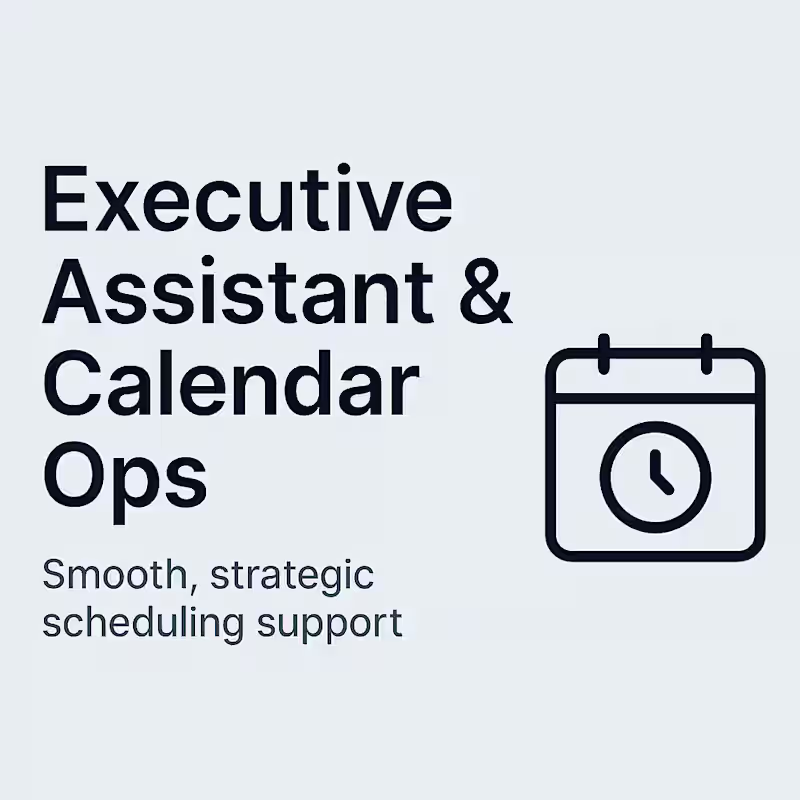 Executive Assistant & Calendar Ops

Smooth, strategic scheduling support